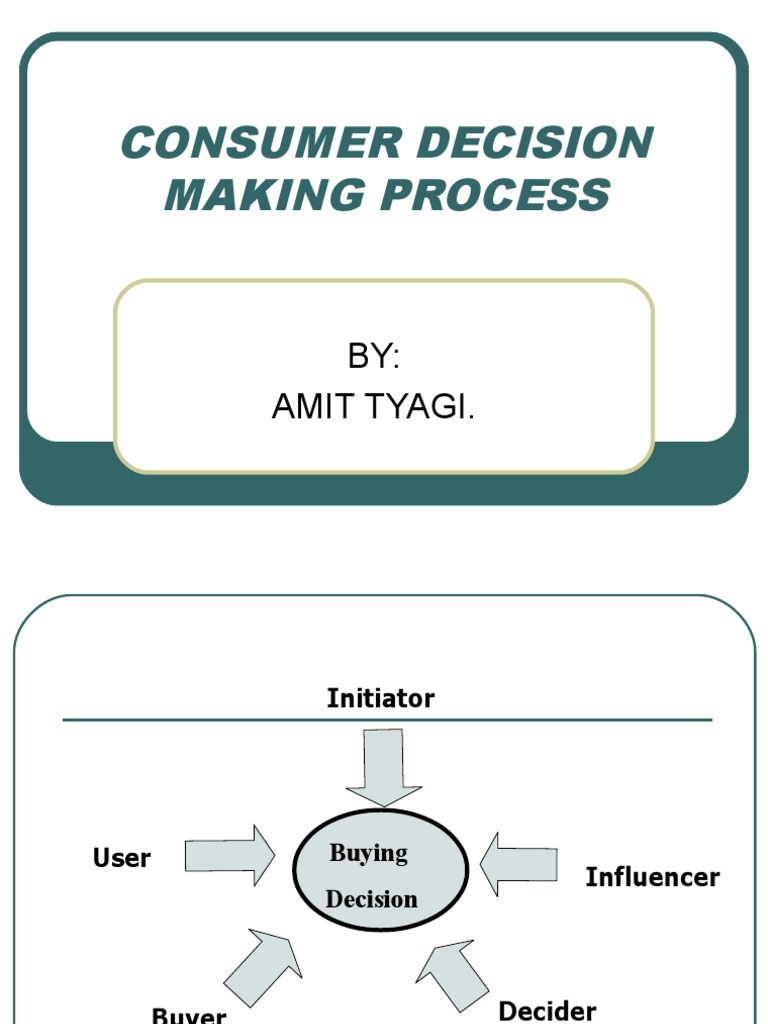 CONSUMER DECISION MAKING PROCESS

BY:
AMIT TYAGI.

Initiator

User

Buying Decision

Influencer

Buyer

Decider